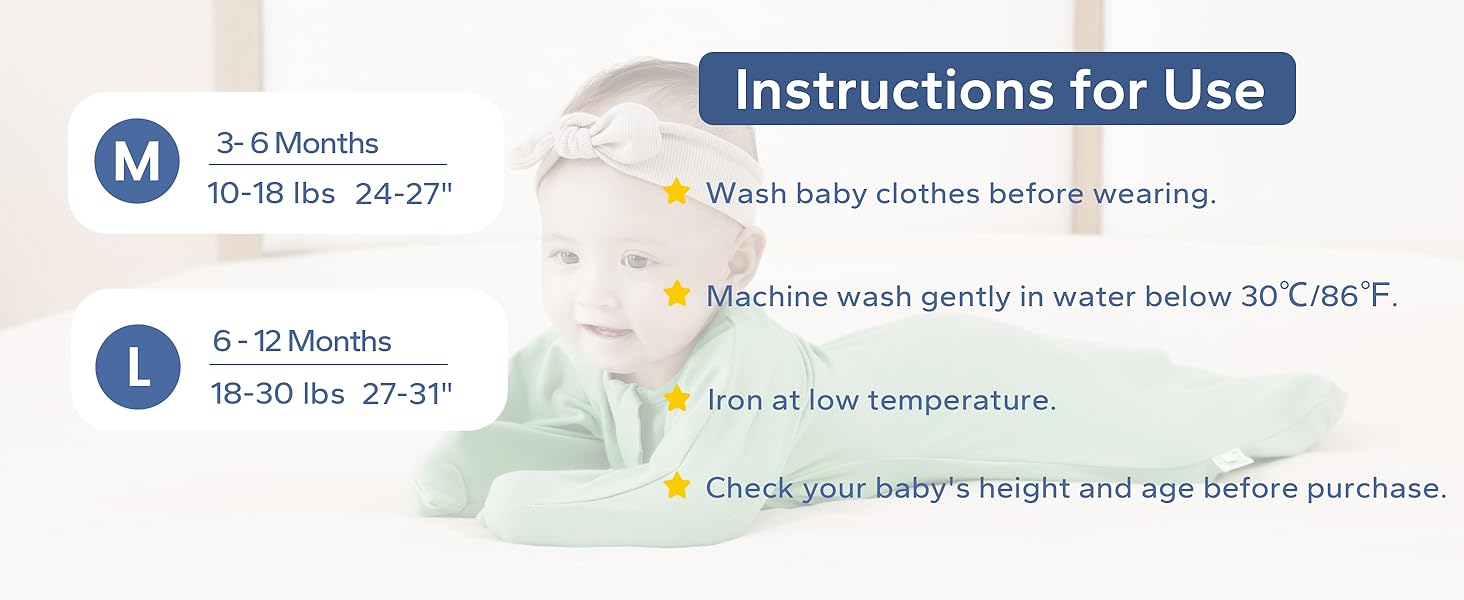 M
3- 6 Months
10-18 lbs 24-27"

L
6 - 12 Months
18-30 lbs 27-31"

Instructions for Use

Wash baby clothes before wearing.

Machine wash gently in water below 30℃/86°F.

Iron at low temperature.

Check your baby's height and age before purchase.